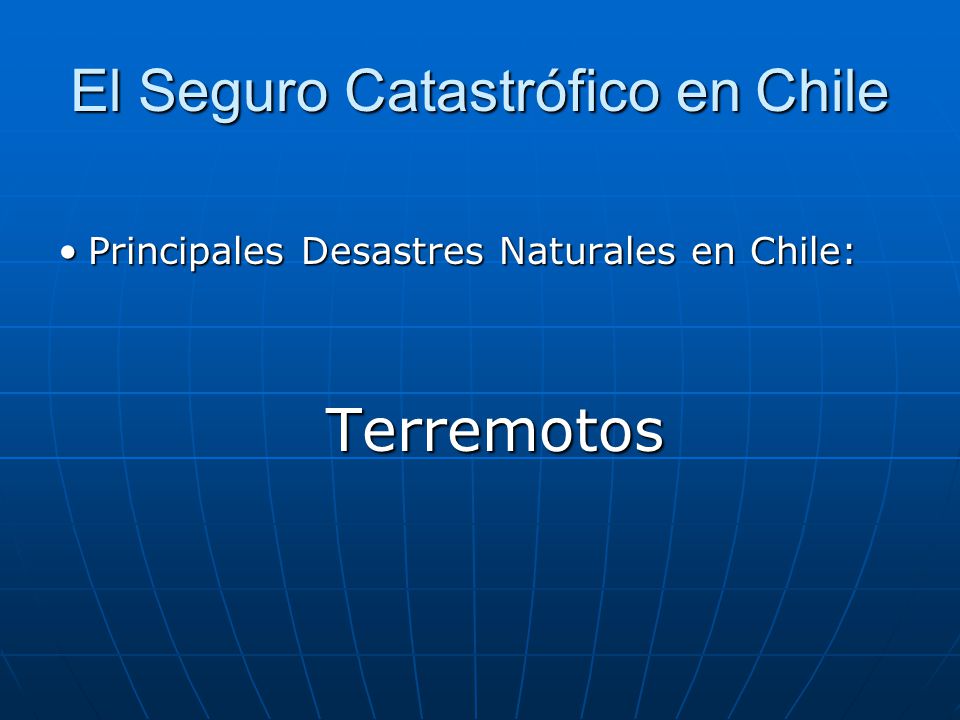 El Seguro Catastrófico en Chile

• Principales Desastres Naturales en Chile:

Terremotos